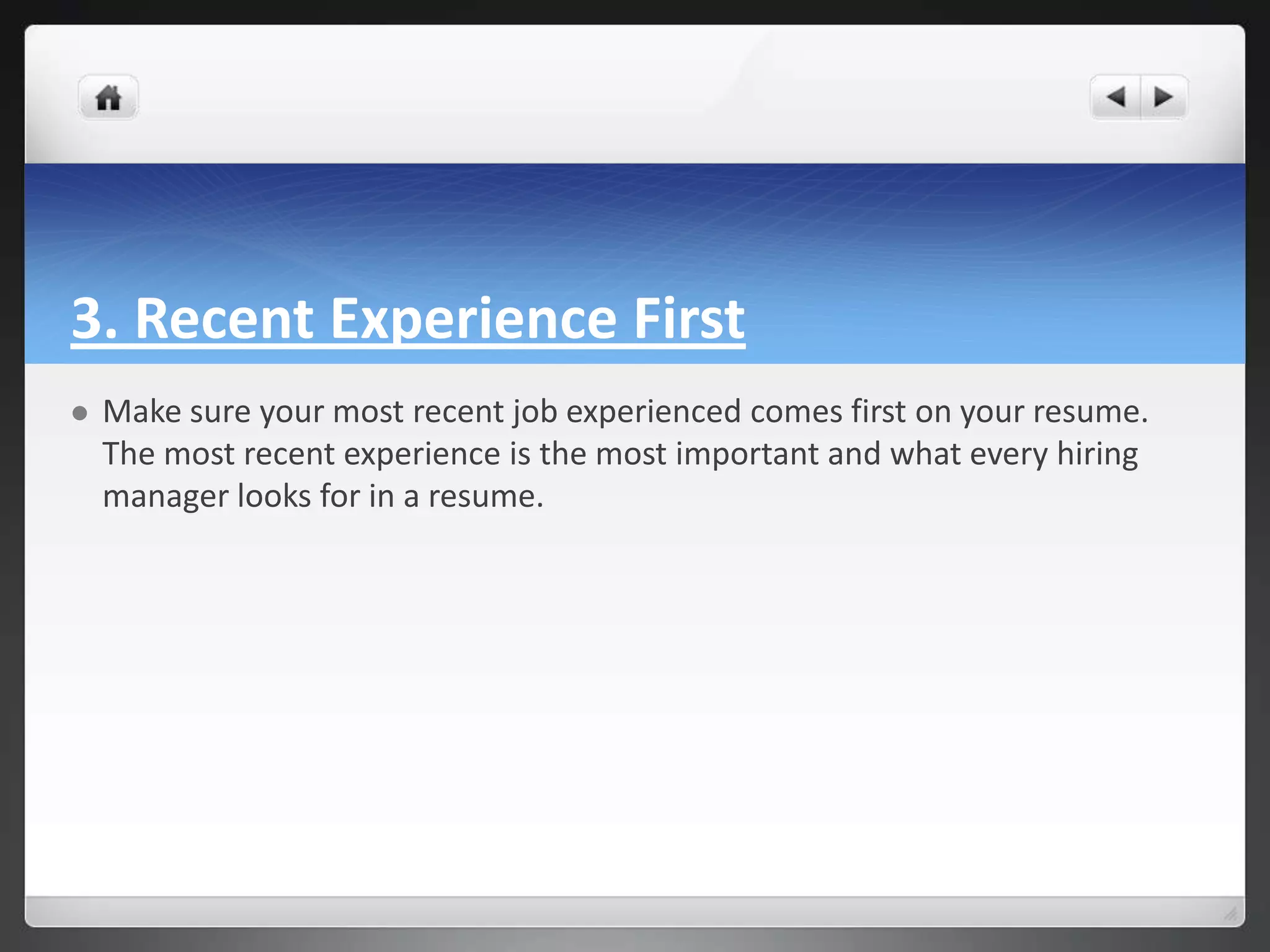 3. Recent Experience First

Make sure your most recent job experienced comes first on your resume. The most recent experience is the most important and what every hiring manager looks for in a resume.